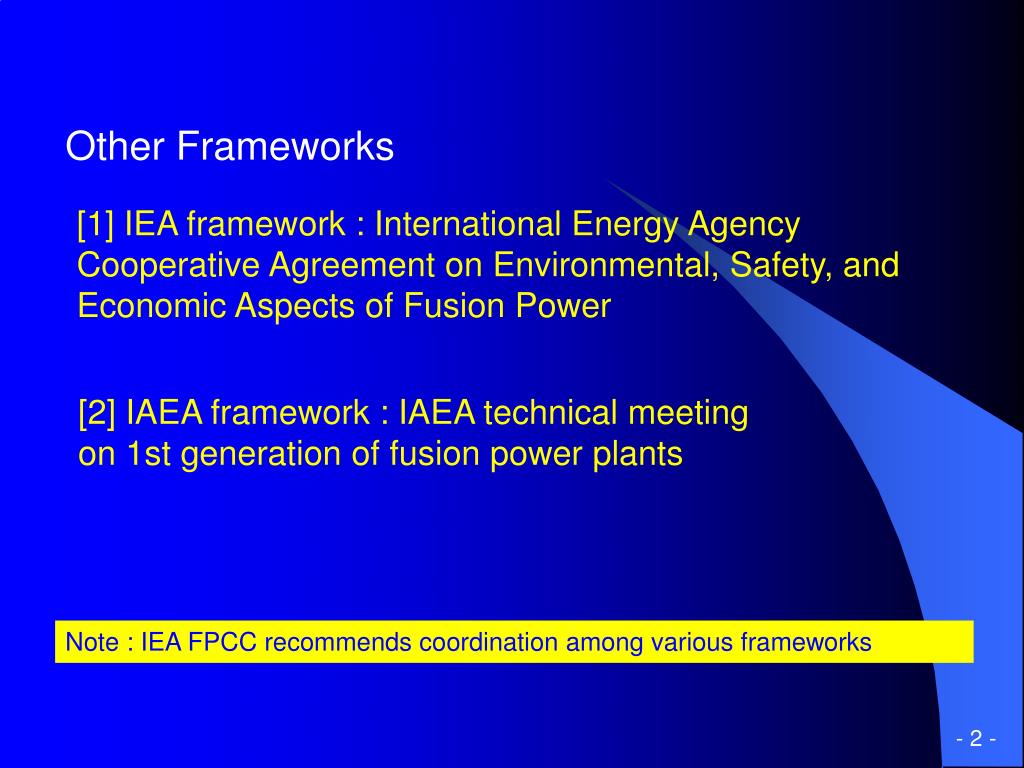 Other Frameworks

[1] IEA framework : International Energy Agency Cooperative Agreement on Environmental, Safety, and Economic Aspects of Fusion Power

[2] IAEA framework : IAEA technical meeting on 1st generation of fusion power plants

Note : IEA FPCC recommends coordination among various frameworks

- 2 -